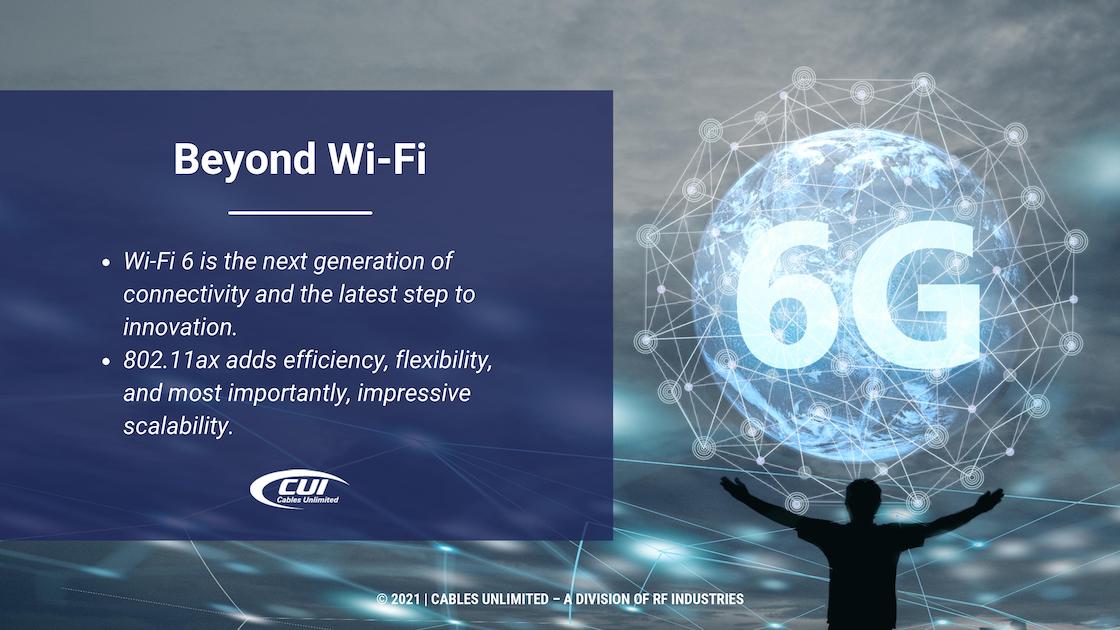 Beyond Wi-Fi

- Wi-Fi 6 is the next generation of connectivity and the latest step to innovation.
- 802.11ax adds efficiency, flexibility, and most importantly, impressive scalability.

CUI
Cables Unlimited

6G

© 2021 | CABLES UNLIMITED – A DIVISION OF RF INDUSTRIES